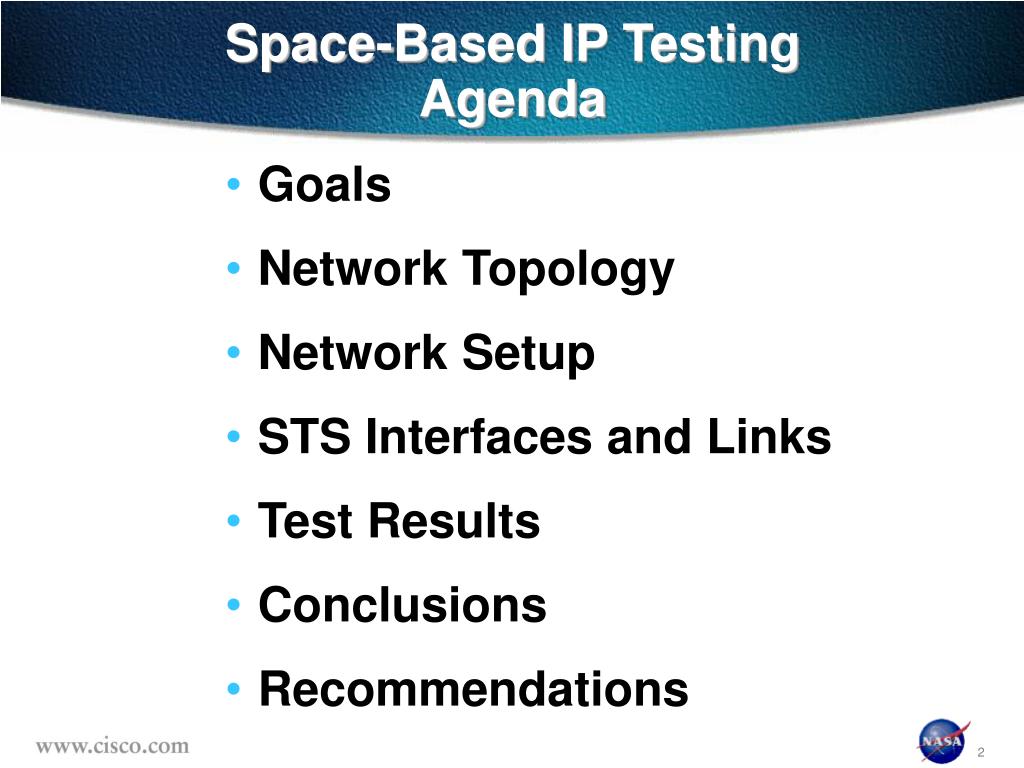 Space-Based IP Testing
Agenda

• Goals
• Network Topology
• Network Setup
• STS Interfaces and Links
• Test Results
• Conclusions
• Recommendations

www.cisco.com

NASA

2